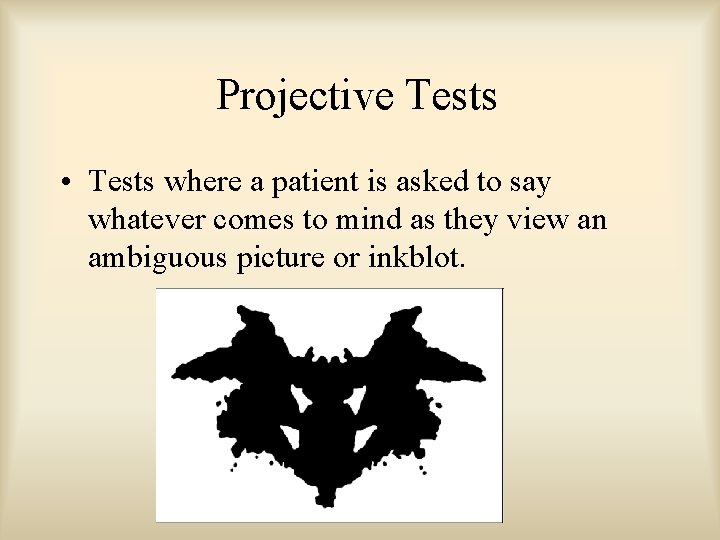 Projective Tests

• Tests where a patient is asked to say whatever comes to mind as they view an ambiguous picture or inkblot.